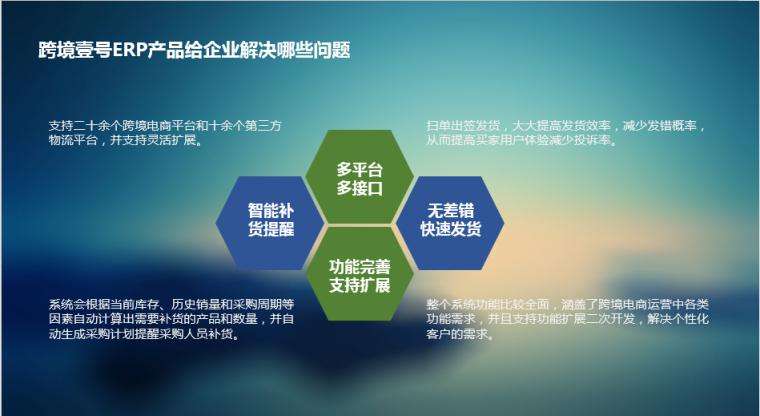 跨境壹号ERP产品给企业解决哪些问题

支持二十余个跨境电商平台和十余个第三方物流平台，并支持灵活扩展。

扫单出签发货，大大提高发货效率，减少发错概率，从而提高买家用户体验减少投诉率。

多平台
多接口

智能补
货提醒

无差错
快速发货

功能完善
支持扩展

系统会根据当前库存、历史销量和采购周期等因素自动计算出需要补货的产品和数量，并自动生成采购计划提醒采购人员补货。

整个系统功能比较全面，涵盖了跨境电商运营中各类功能需求，并且支持功能扩展二次开发，解决个性化客户的需求。